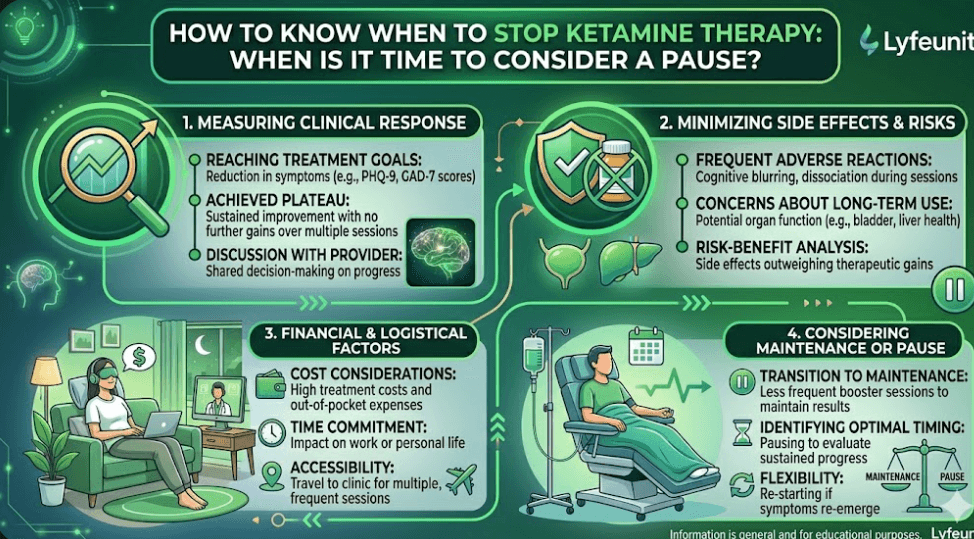 HOW TO KNOW WHEN TO STOP KETAMINE THERAPY: WHEN IS IT TIME TO CONSIDER A PAUSE?

Lyfeunit

1. MEASURING CLINICAL RESPONSE

REACHING TREATMENT GOALS:
Reduction in symptoms (e.g., PHQ-9, GAD-7 scores)

ACHIEVED PLATEAU:
Sustained improvement with no further gains over multiple sessions

DISCUSSION WITH PROVIDER:
Shared decision-making on progress

2. MINIMIZING SIDE EFFECTS & RISKS

FREQUENT ADVERSE REACTIONS:
Cognitive blurring, dissociation during sessions

CONCERNS ABOUT LONG-TERM USE:
Potential organ function (e.g., bladder, liver health)

RISK-BENEFIT ANALYSIS:
Side effects outweighing therapeutic gains

3. FINANCIAL & LOGISTICAL FACTORS

COST CONSIDERATIONS:
High treatment costs and out-of-pocket expenses

TIME COMMITMENT:
Impact on work or personal life

ACCESSIBILITY:
Travel to clinic for multiple, frequent sessions

4. CONSIDERING MAINTENANCE OR PAUSE

TRANSITION TO MAINTENANCE:
Less frequent booster sessions to maintain results

IDENTIFYING OPTIMAL TIMING:
Pausing to evaluate sustained progress

FLEXIBILITY:
Re-starting if symptoms re-emerge

MAINTENANCE PAUSE

Information is general and for educational purposes. Lyfeunit